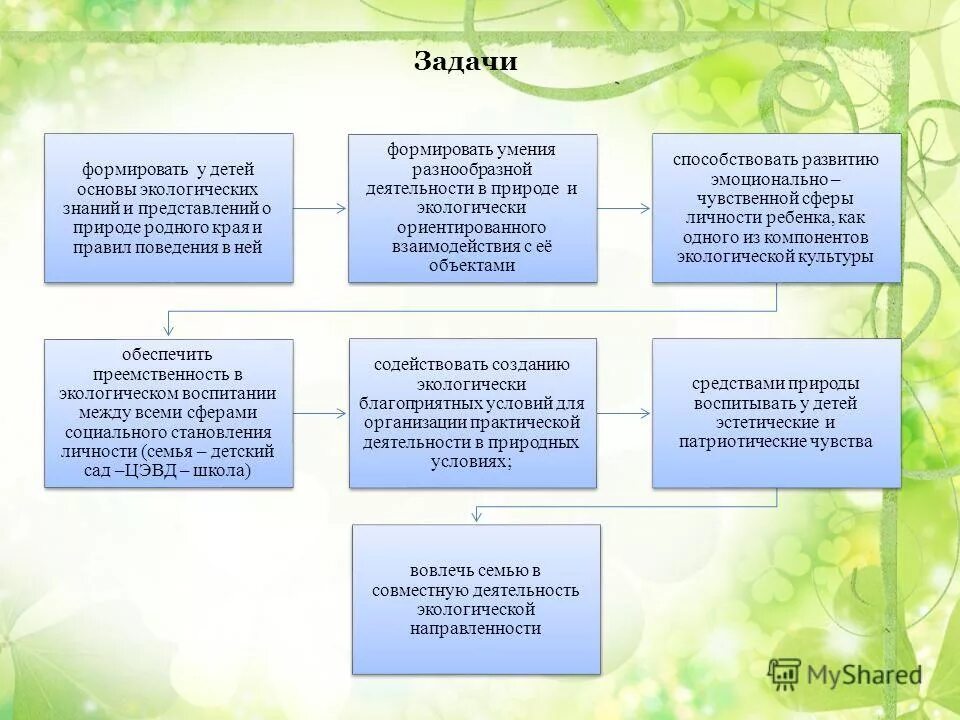 Задачи

формировать у детей основы экологических знаний и представлений о природе родного края и правил поведения в ней

формировать умения разнообразной деятельности в природе и экологически ориентированного взаимодействия с её объектами

способствовать развитию эмоционально – чувственной сферы личности ребенка, как одного из компонентов экологической культуры

обеспечить преемственность в экологическом воспитании между всеми сферами социального становления личности (семья – детский сад –ЦЭВД – школа)

содействовать созданию экологически благоприятных условий для организации практической деятельности в природных условиях;

средствами природы воспитывать у детей эстетические и патриотические чувства

вовлечь семью в совместную деятельность экологической направленности

MyShared